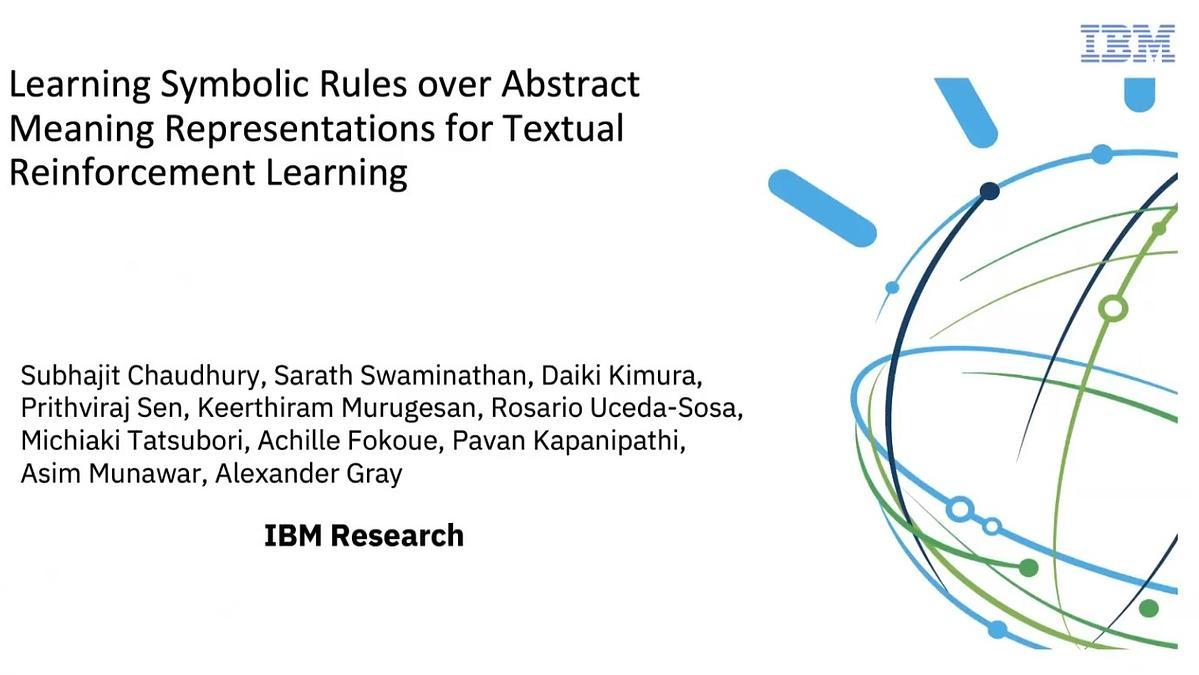 IBM

Learning Symbolic Rules over Abstract Meaning Representations for Textual Reinforcement Learning

Subhajit Chaudhury, Sarath Swaminathan, Daiki Kimura, Prithviraj Sen, Keerthiram Murugesan, Rosario Uceda-Sosa, Michiaki Tatsubori, Achille Fokoue, Pavan Kapanipathi, Asim Munawar, Alexander Gray

IBM Research